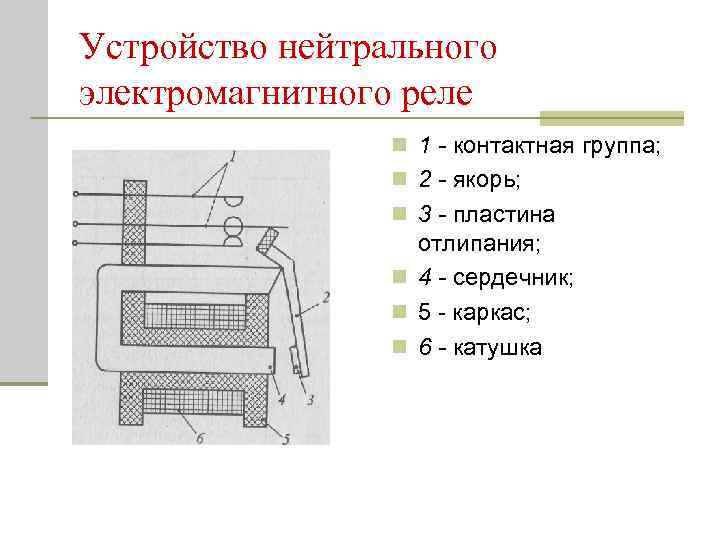 Устройство нейтрального электромагнитного реле

1
2
4
3
6
5

1 - контактная группа;
2 - якорь;
3 - пластина отлипания;
4 - сердечник;
5 - каркас;
6 - катушка